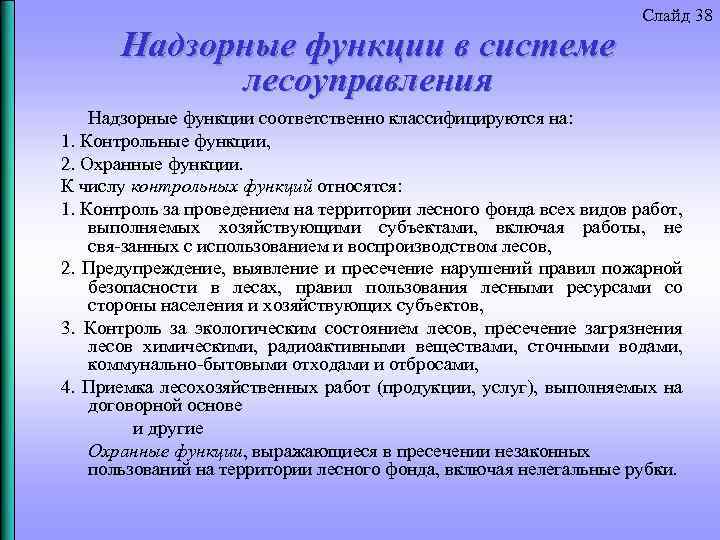 Слайд 38

Надзорные функции в системе лесоуправления

Надзорные функции соответственно классифицируются на:

1. Контрольные функции,

2. Охранные функции.

К числу контрольных функций относятся:

1. Контроль за проведением на территории лесного фонда всех видов работ, выполняемых хозяйствующими субъектами, включая работы, не свя-занных с использованием и воспроизводством лесов,

2. Предупреждение, выявление и пресечение нарушений правил пожарной безопасности в лесах, правил пользования лесными ресурсами со стороны населения и хозяйствующих субъектов,

3. Контроль за экологическим состоянием лесов, пресечение загрязнения лесов химическими, радиоактивными веществами, сточными водами, коммунально-бытовыми отходами и отбросами,

4. Приемка лесохозяйственных работ (продукции, услуг), выполняемых на договорной основе

и другие

Охранные функции, выражающиеся в пресечении незаконных пользований на территории лесного фонда, включая нелегальные рубки.